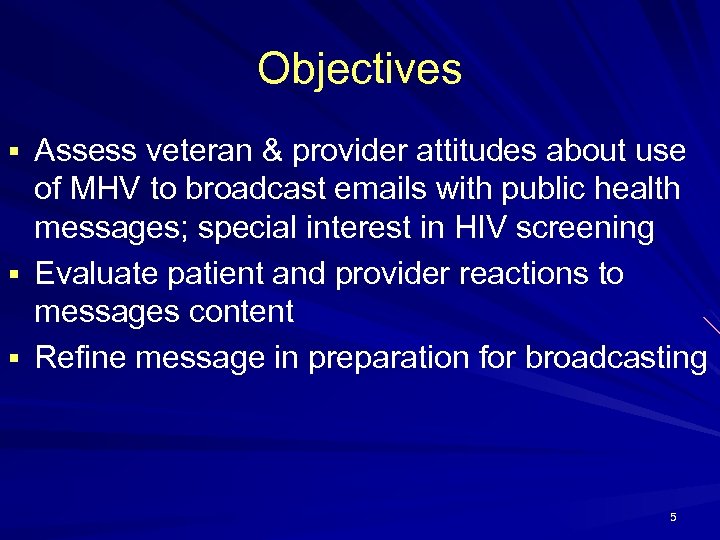 Objectives

▪ Assess veteran & provider attitudes about use of MHV to broadcast emails with public health messages; special interest in HIV screening

▪ Evaluate patient and provider reactions to messages content

▪ Refine message in preparation for broadcasting

5